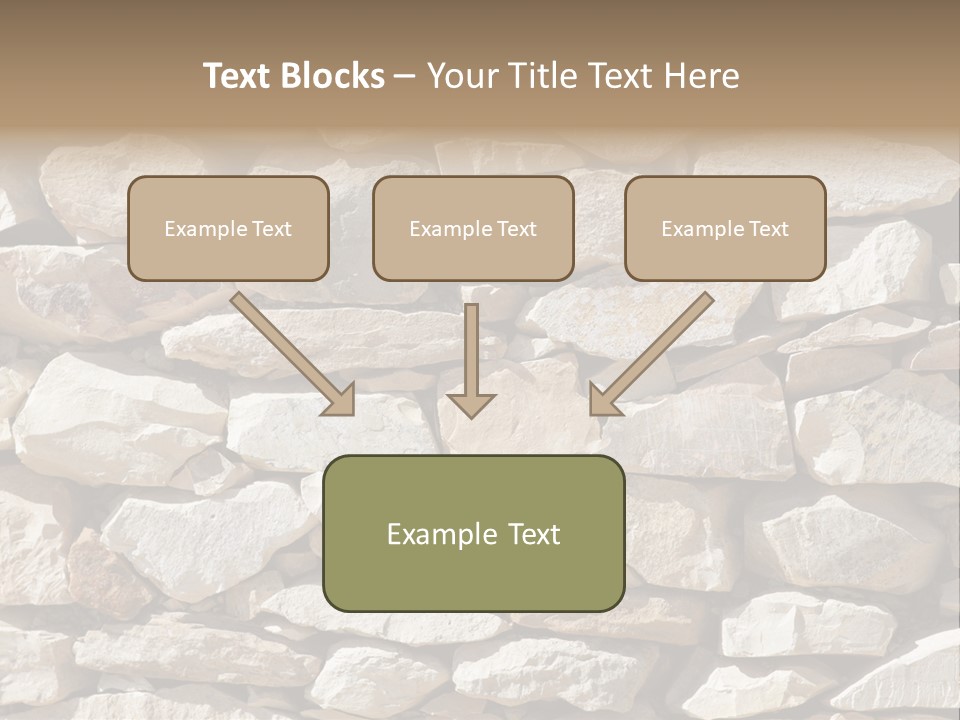 Text Blocks – Your Title Text Here

Example Text

Example Text

Example Text

Example Text